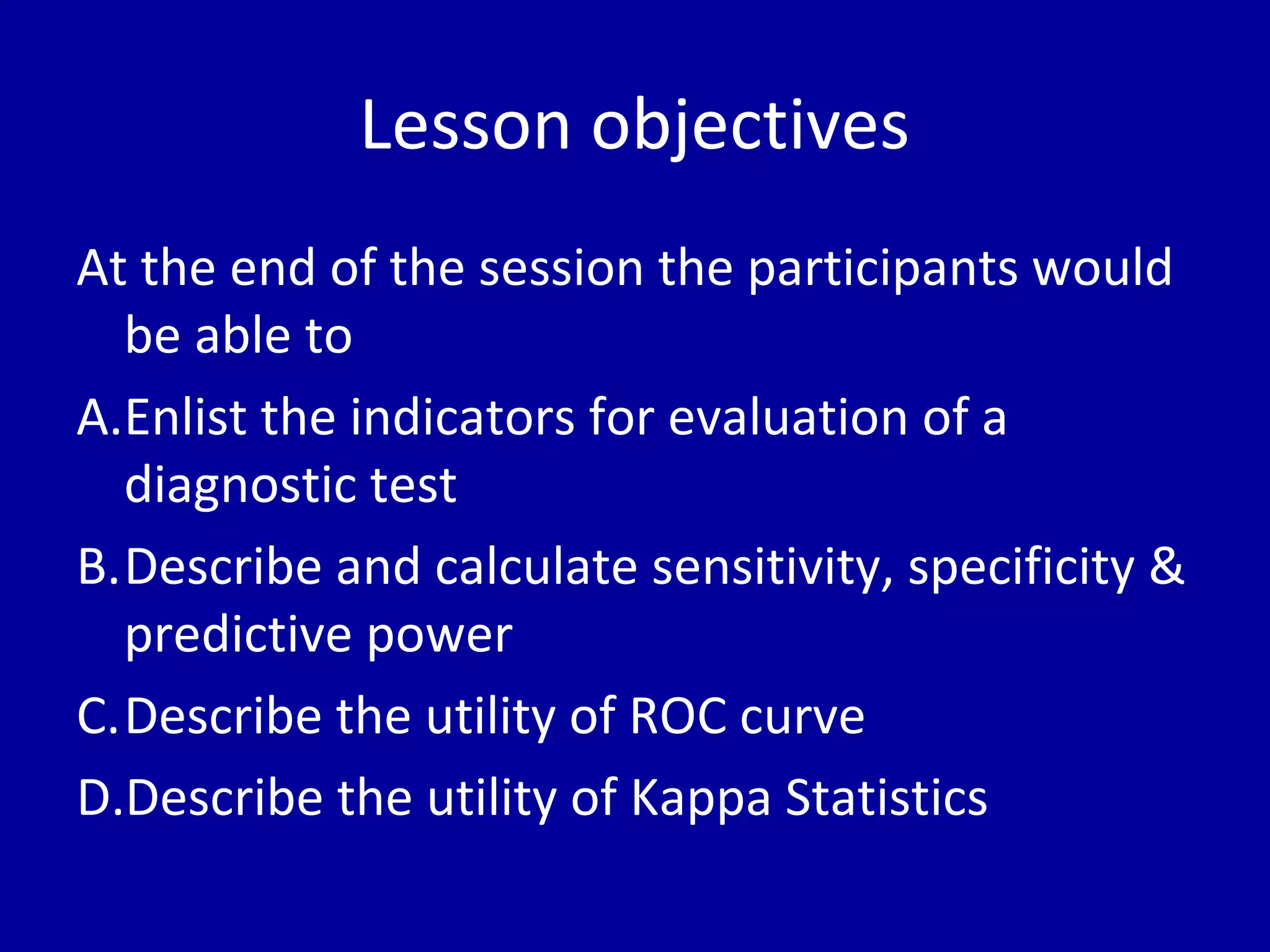 Lesson objectives

At the end of the session the participants would be able to

A. Enlist the indicators for evaluation of a diagnostic test

B. Describe and calculate sensitivity, specificity & predictive power

C. Describe the utility of ROC curve

D. Describe the utility of Kappa Statistics